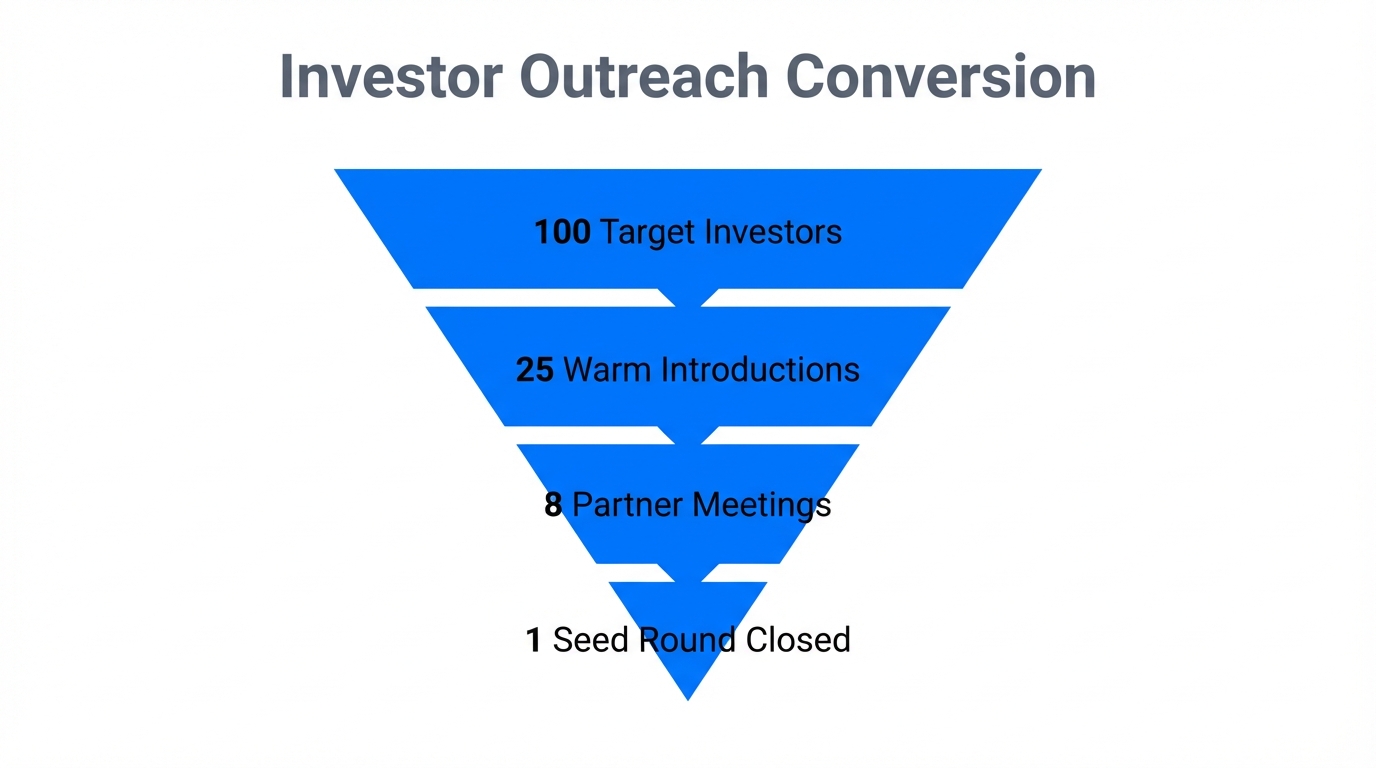 Investor Outreach Conversion

100 Target Investors

25 Warm Introductions

8 Partner Meetings

1 Seed Round Closed